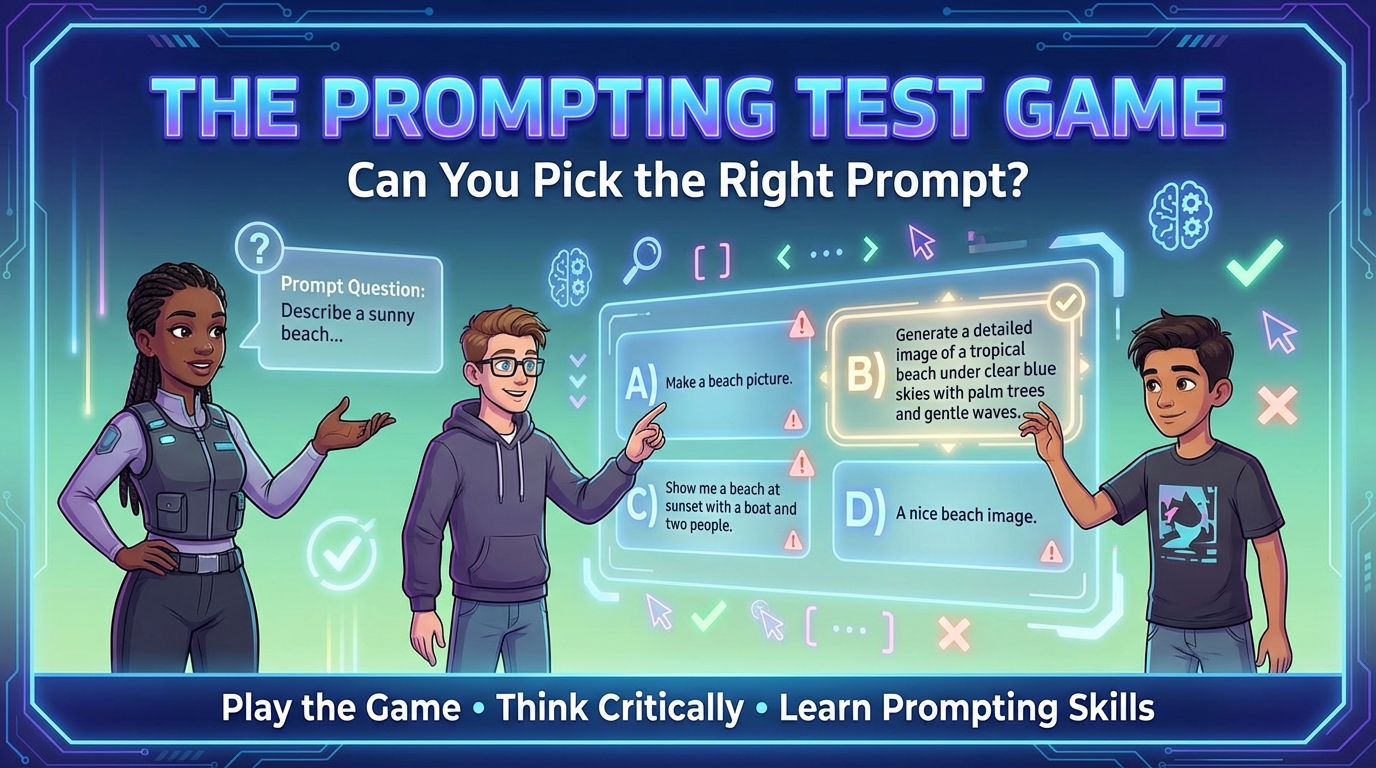 THE PROMPTING TEST GAME

Can You Pick the Right Prompt?

?

Prompt Question:
Describe a sunny beach...

[ ]

< ... >

A) Make a beach picture.

B) Generate a detailed image of a tropical beach under clear blue skies with palm trees and gentle waves.

C) Show me a beach at sunset with a boat and two people.

D) A nice beach image.

[ ... ]

Play the Game • Think Critically • Learn Prompting Skills